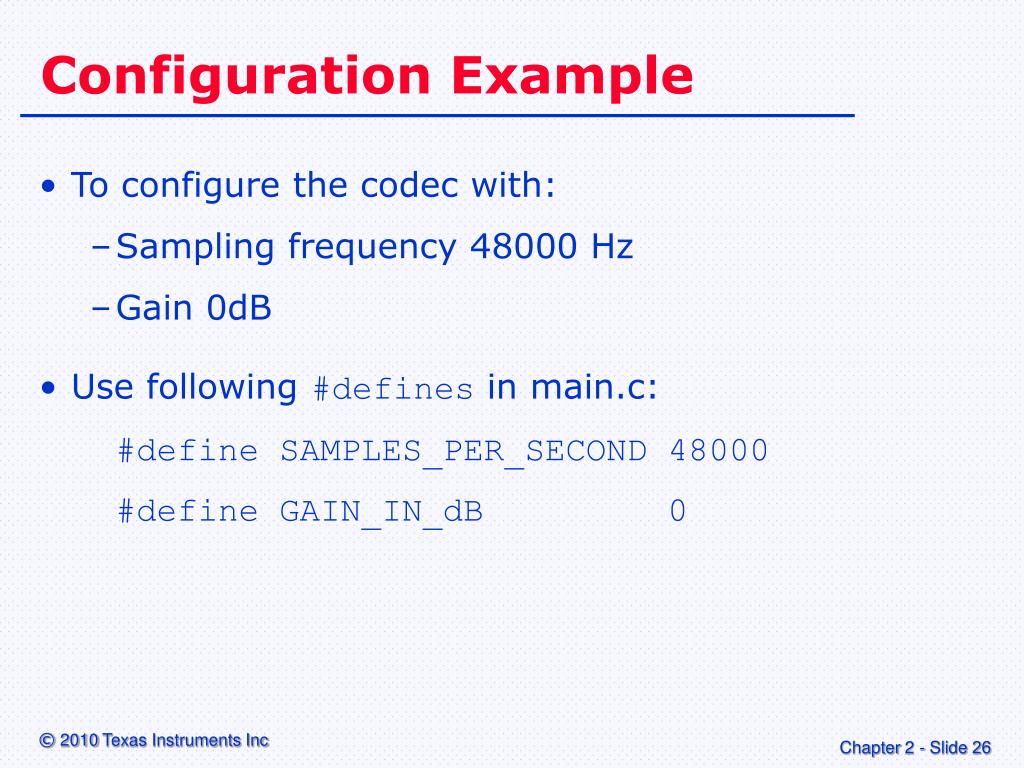 Configuration Example

• To configure the codec with:

– Sampling frequency 48000 Hz

– Gain 0dB

• Use following #defines in main.c:

#define SAMPLES_PER_SECOND 48000

#define GAIN_IN_dB 0

© 2010 Texas Instruments Inc

Chapter 2 - Slide 26